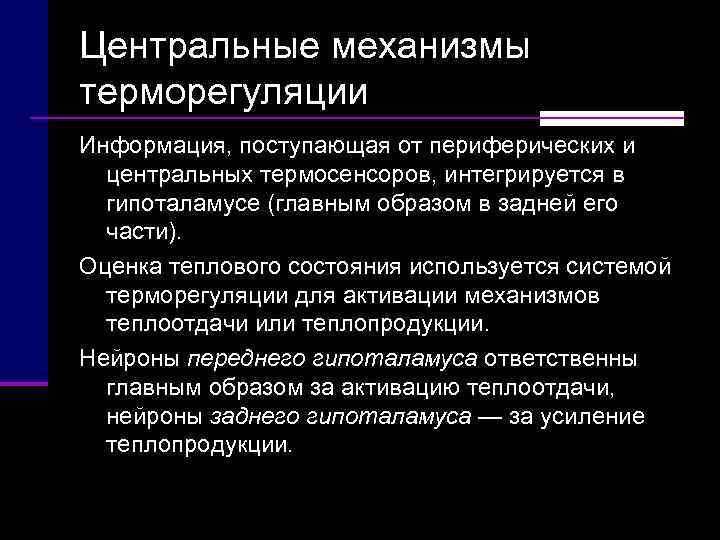 Центральные механизмы терморегуляции

Информация, поступающая от периферических и центральных термосенсоров, интегрируется в гипоталамусе (главным образом в задней его части).

Оценка теплового состояния используется системой терморегуляции для активации механизмов теплоотдачи или теплопродукции.

Нейроны переднего гипоталамуса ответственны главным образом за активацию теплоотдачи, нейроны заднего гипоталамуса — за усиление теплопродукции.